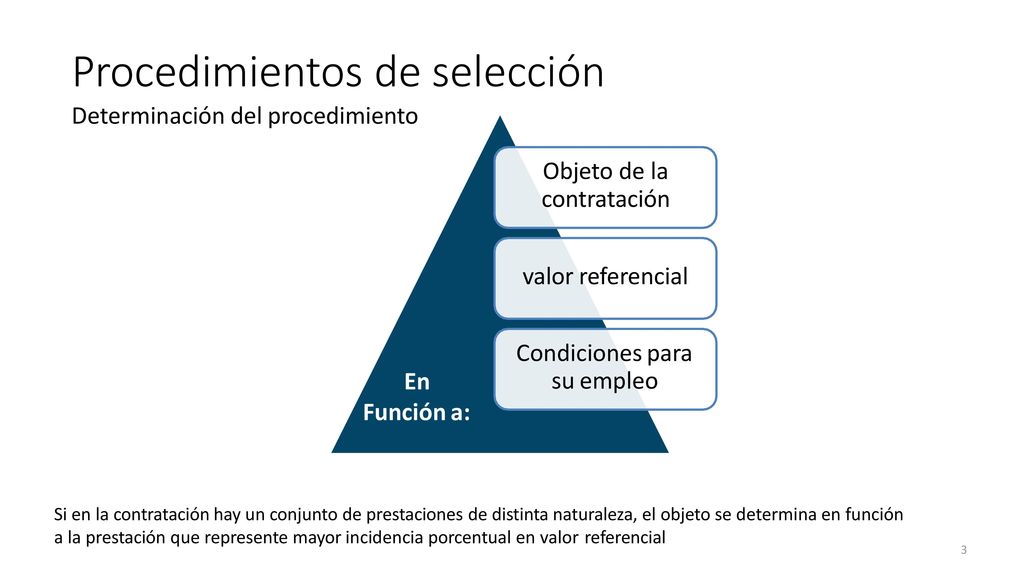 Procedimientos de selección

Determinación del procedimiento

Objeto de la contratación

valor referencial

Condiciones para su empleo

En Función a:

Si en la contratación hay un conjunto de prestaciones de distinta naturaleza, el objeto se determina en función a la prestación que represente mayor incidencia porcentual en valor referencial

3